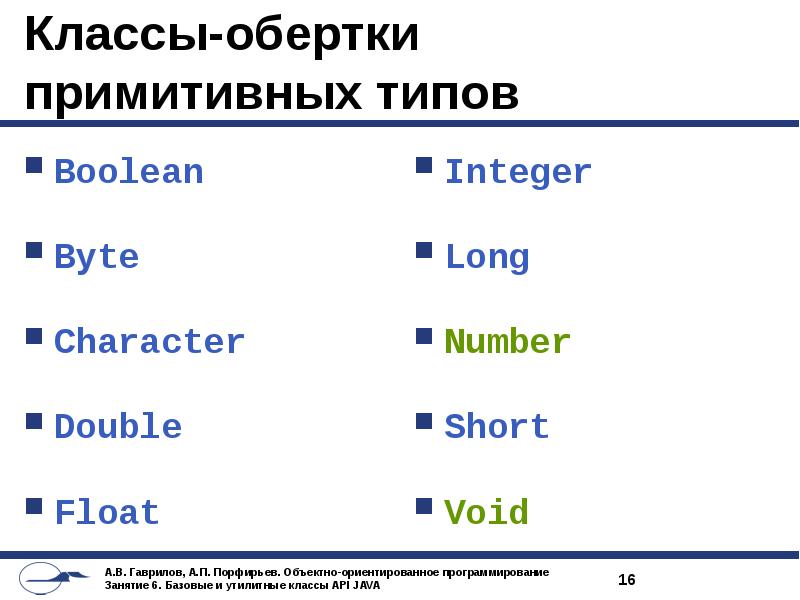 Классы-обертки примитивных типов

- Boolean
- Byte
- Character
- Double
- Float

- Integer
- Long
- Number
- Short
- Void

А.В. Гаврилов, А.П. Порфирьев. Объектно-ориентированное программирование
Занятие 6. Базовые и утилитные классы API JAVA

16